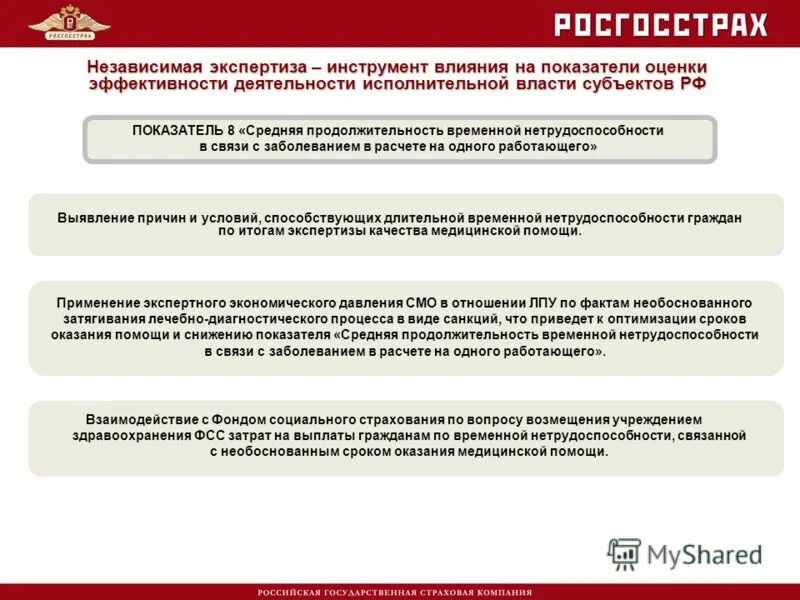 РОСГОССТРАХ

РОСГОССТРАХ

Независимая экспертиза – инструмент влияния на показатели оценки эффективности деятельности исполнительной власти субъектов РФ

ПОКАЗАТЕЛЬ 8 «Средняя продолжительность временной нетрудоспособности в связи с заболеванием в расчете на одного работающего»

Выявление причин и условий, способствующих длительной временной нетрудоспособности граждан по итогам экспертизы качества медицинской помощи.

Применение экспертного экономического давления СМО в отношении ЛПУ по фактам необоснованного затягивания лечебно-диагностического процесса в виде санкций, что приведет к оптимизации сроков оказания помощи и снижению показателя «Средняя продолжительность временной нетрудоспособности в связи с заболеванием в расчете на одного работающего».

Взаимодействие с Фондом социального страхования по вопросу возмещения учреждением здравоохранения ФСС затрат на выплаты гражданам по временной нетрудоспособности, связанной с необоснованным сроком оказания медицинской помощи.

MyShared

РОССИЙСКАЯ ГОСУДАРСТВЕННАЯ СТРАХОВАЯ КОМПАНИЯ